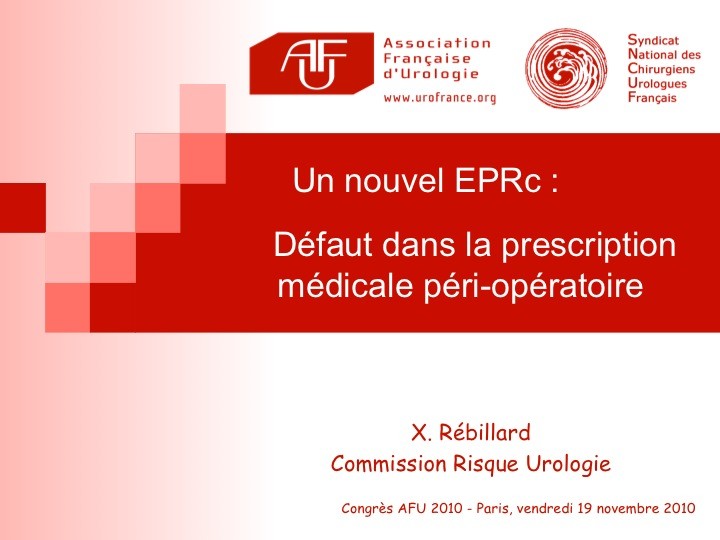 AFU

Association
Française
d'Urologie
www.urofrance.org

Syndicat
National des
Chirurgiens
Urologues
Français

Un nouvel EPRc :

Défaut dans la prescription médicale péri-opératoire

X. Rébillard
Commission Risque Urologie

Congrès AFU 2010 - Paris, vendredi 19 novembre 2010